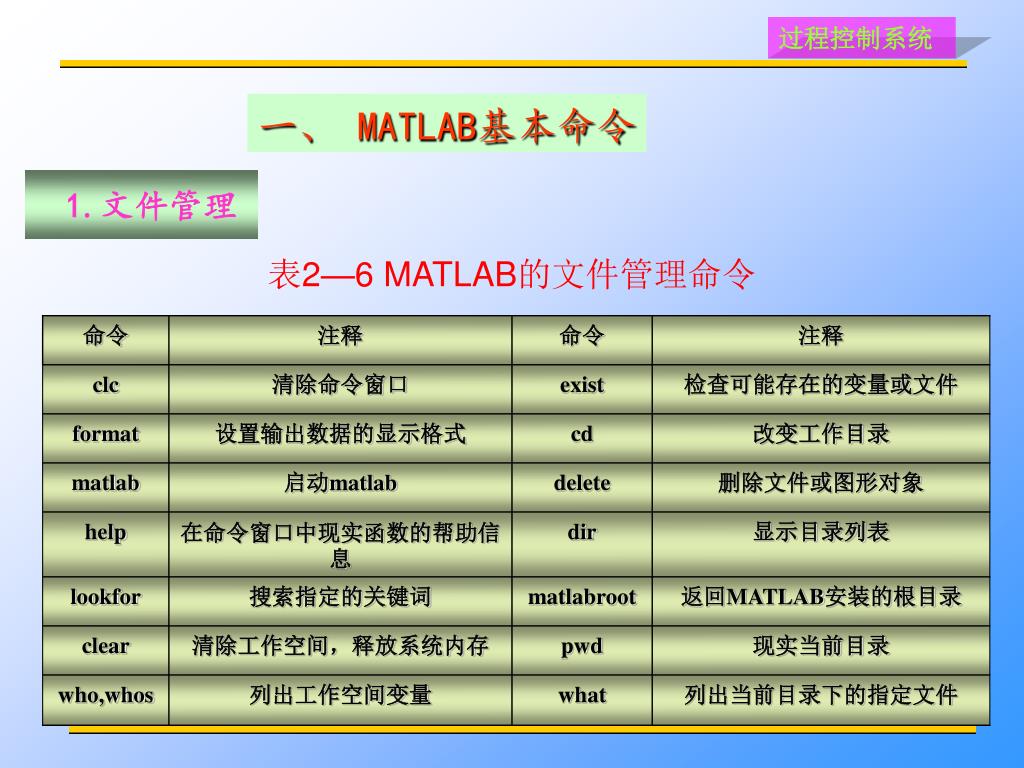 过程控制系统

一、 MATLAB基本命令

1. 文件管理

表2—6 MATLAB的文件管理命令

| 命令 | 注释 | 命令 | 注释 |
|---|---|---|---|
| clc | 清除命令窗口 | exist | 检查可能存在的变量或文件 |
| format | 设置输出数据的显示格式 | cd | 改变工作目录 |
| matlab | 启动matlab | delete | 删除文件或图形对象 |
| help | 在命令窗口中现实函数的帮助信息 | dir | 显示目录列表 |
| lookfor | 搜索指定的关键词 | matlabroot | 返回MATLAB安装的根目录 |
| clear | 清除工作空间，释放系统内存 | pwd | 现实当前目录 |
| who,whos | 列出工作空间变量 | what | 列出当前目录下的指定文件 |